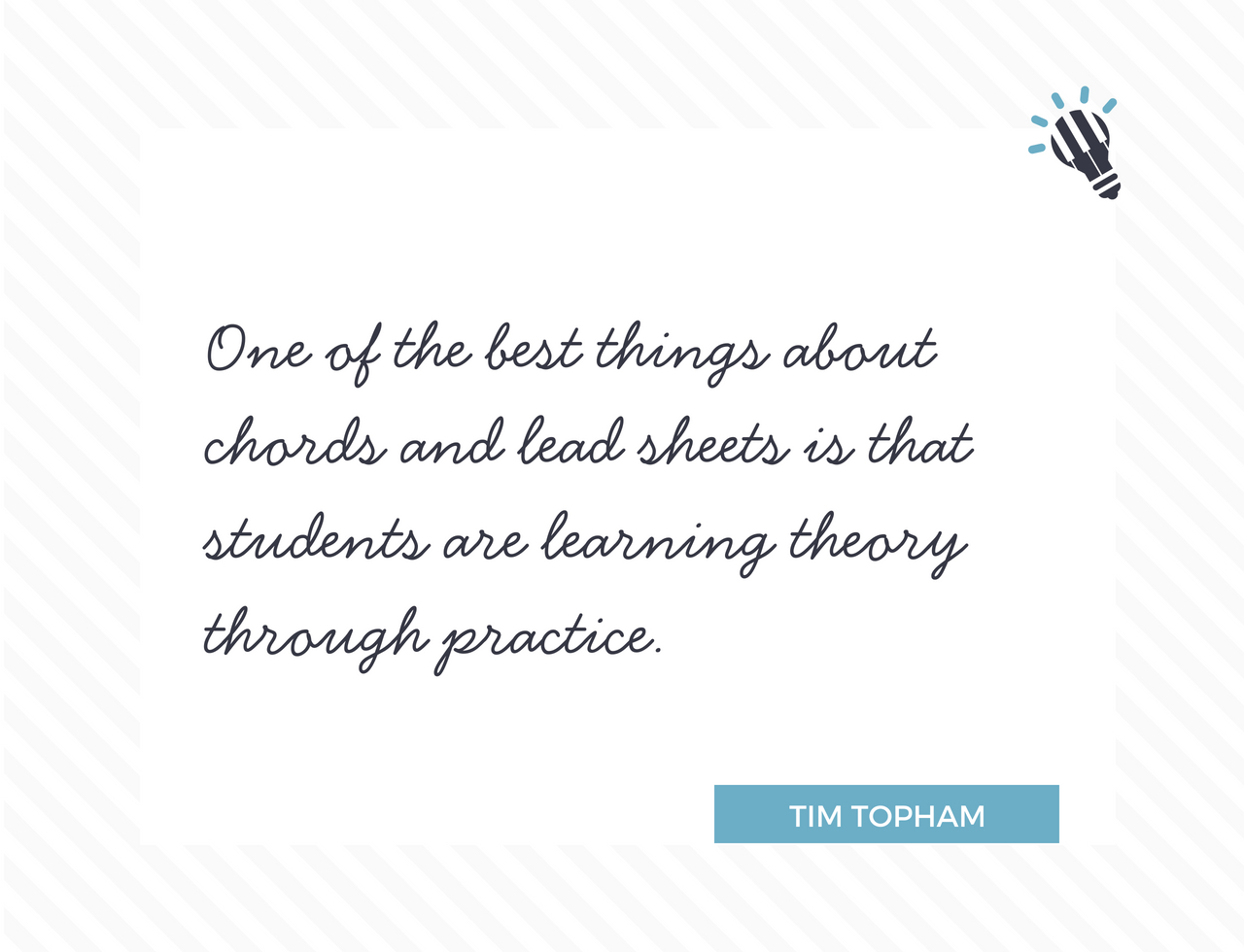 One of the best things about chords and lead sheets is that students are learning theory through practice.

TIM TOPHAM